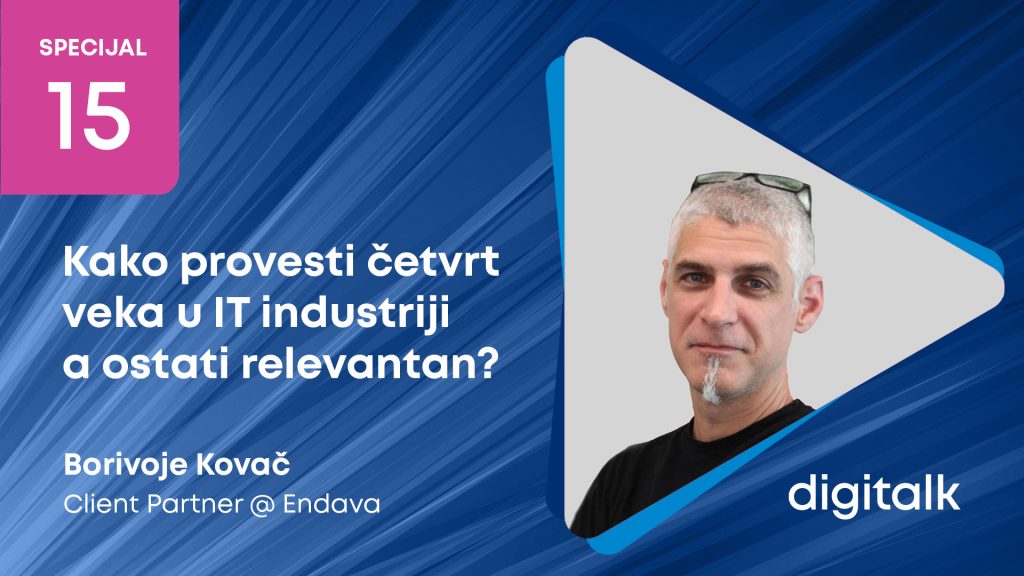 SPECIJAL
15

Kako provesti četvrt veka u IT industriji a ostati relevantan?

Borivoje Kovač
Client Partner @ Endava

digitalk